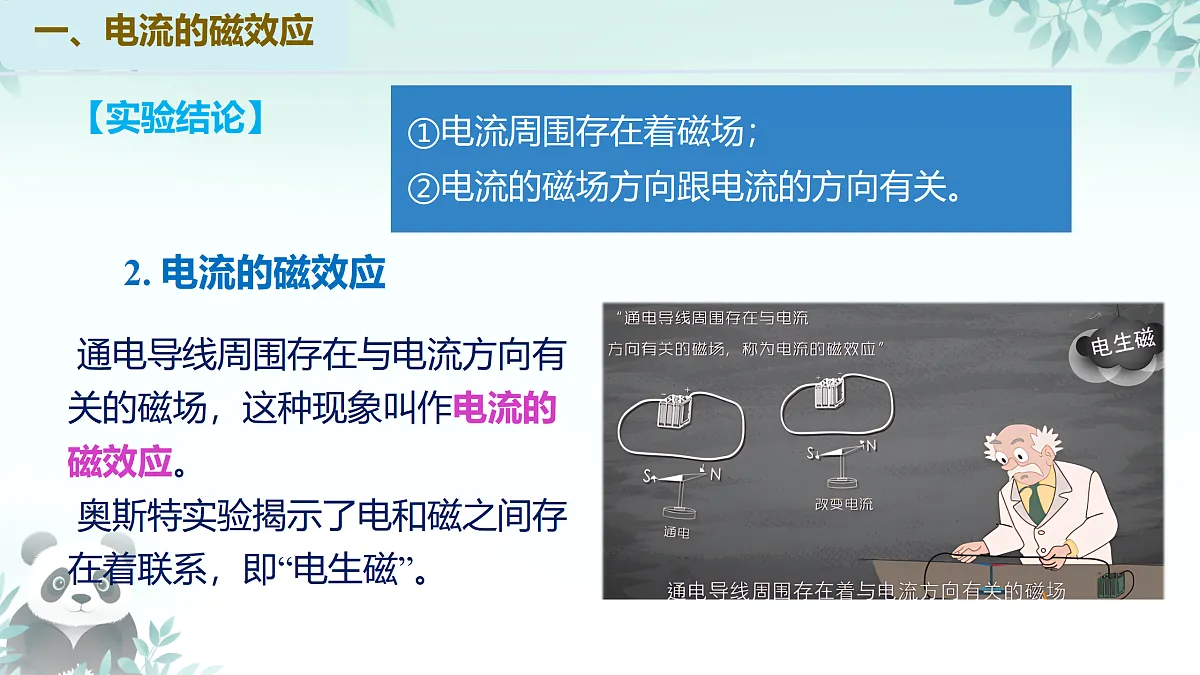 一、电流的磁效应

【实验结论】

①电流周围存在着磁场；
②电流的磁场方向跟电流的方向有关。

2. 电流的磁效应

通电导线周围存在与电流方向有关的磁场，这种现象叫作电流的磁效应。

奥斯特实验揭示了电和磁之间存在着联系，即“电生磁”。

“通电导线周围存在与电流方向有关的磁场，称为电流的磁效应”

电生磁

S N

通电

S N

改变电流

通电导线周围存在着与电流方向有关的磁场